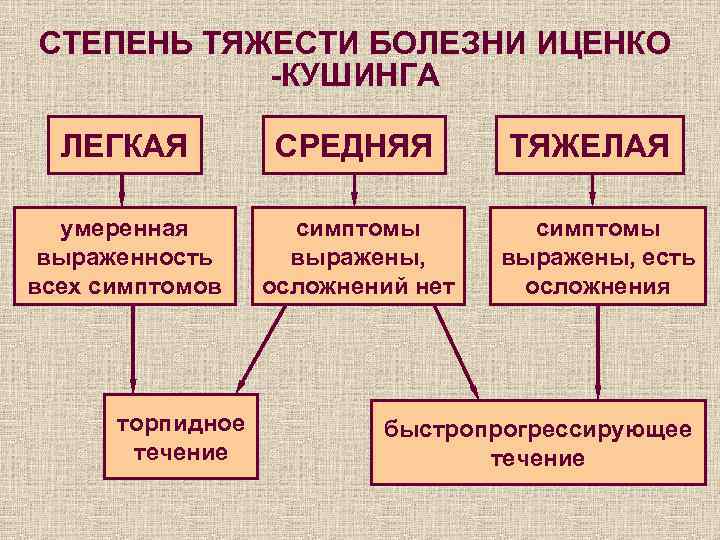 СТЕПЕНЬ ТЯЖЕСТИ БОЛЕЗНИ ИЦЕНКО -КУШИНГА

ЛЕГКАЯ

СРЕДНЯЯ

ТЯЖЕЛАЯ

умеренная выраженность всех симптомов

симптомы выражены, осложнений нет

симптомы выражены, есть осложнения

торпидное течение

быстропрогрессирующее течение